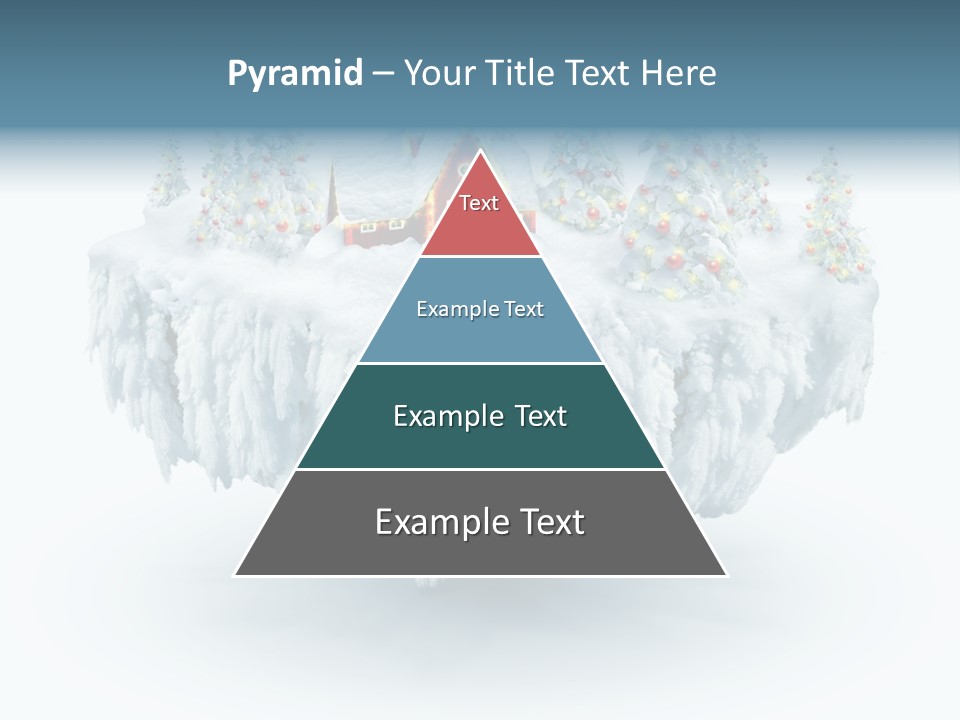 Pyramid – Your Title Text Here

Text

Example Text

Example Text

Example Text